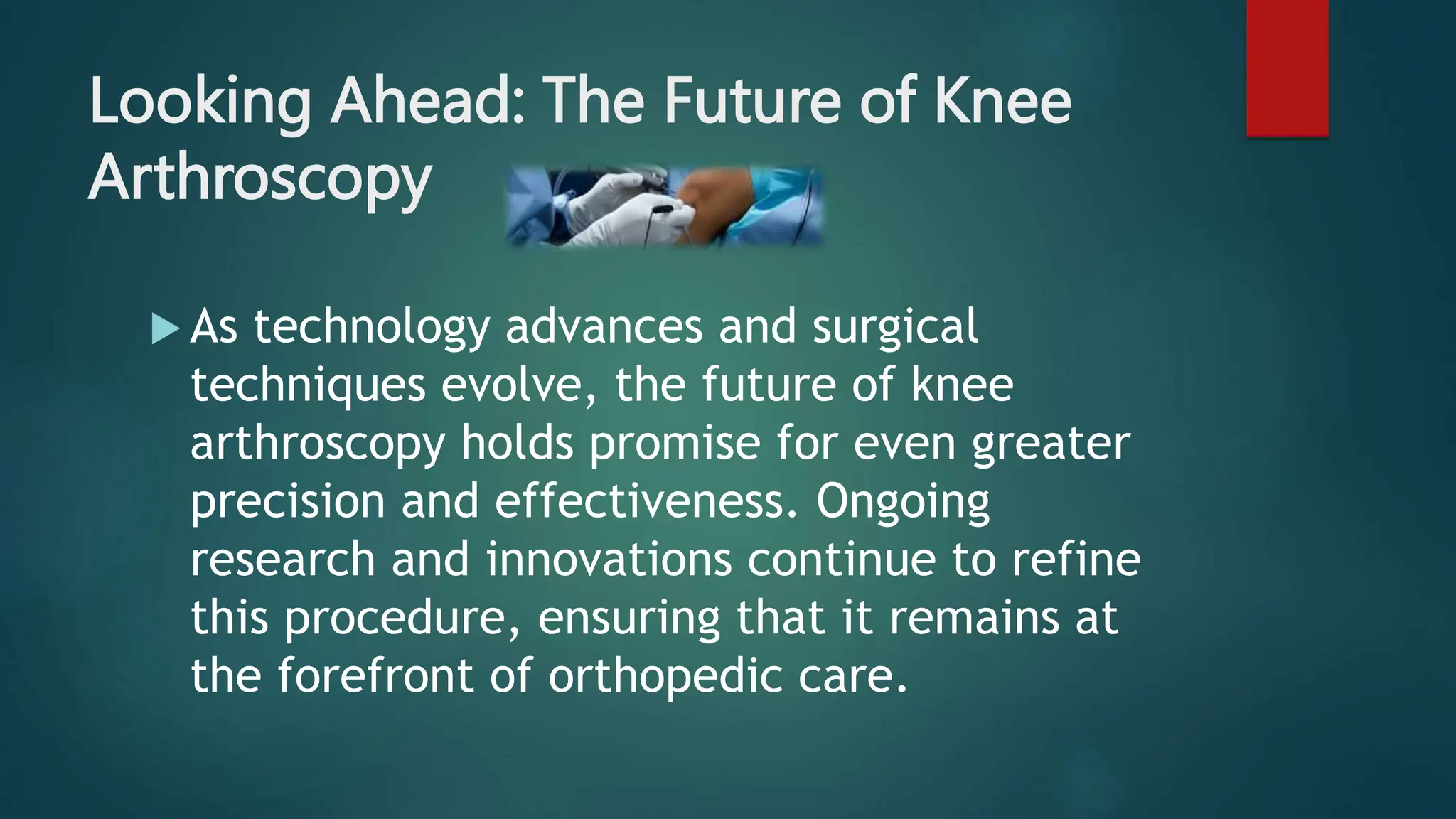 Looking Ahead: The Future of Knee Arthroscopy

As technology advances and surgical techniques evolve, the future of knee arthroscopy holds promise for even greater precision and effectiveness. Ongoing research and innovations continue to refine this procedure, ensuring that it remains at the forefront of orthopedic care.